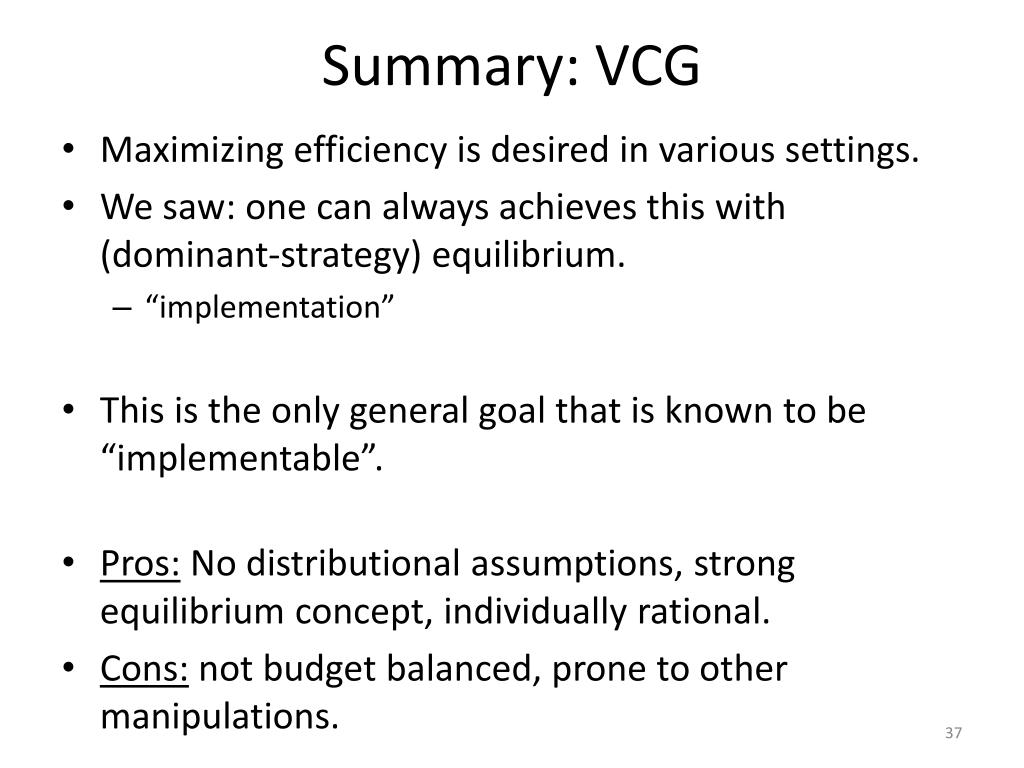 Summary: VCG

• Maximizing efficiency is desired in various settings.
• We saw: one can always achieves this with (dominant-strategy) equilibrium.
  – “implementation”

• This is the only general goal that is known to be “implementable”.

• Pros: No distributional assumptions, strong equilibrium concept, individually rational.
• Cons: not budget balanced, prone to other manipulations.

37